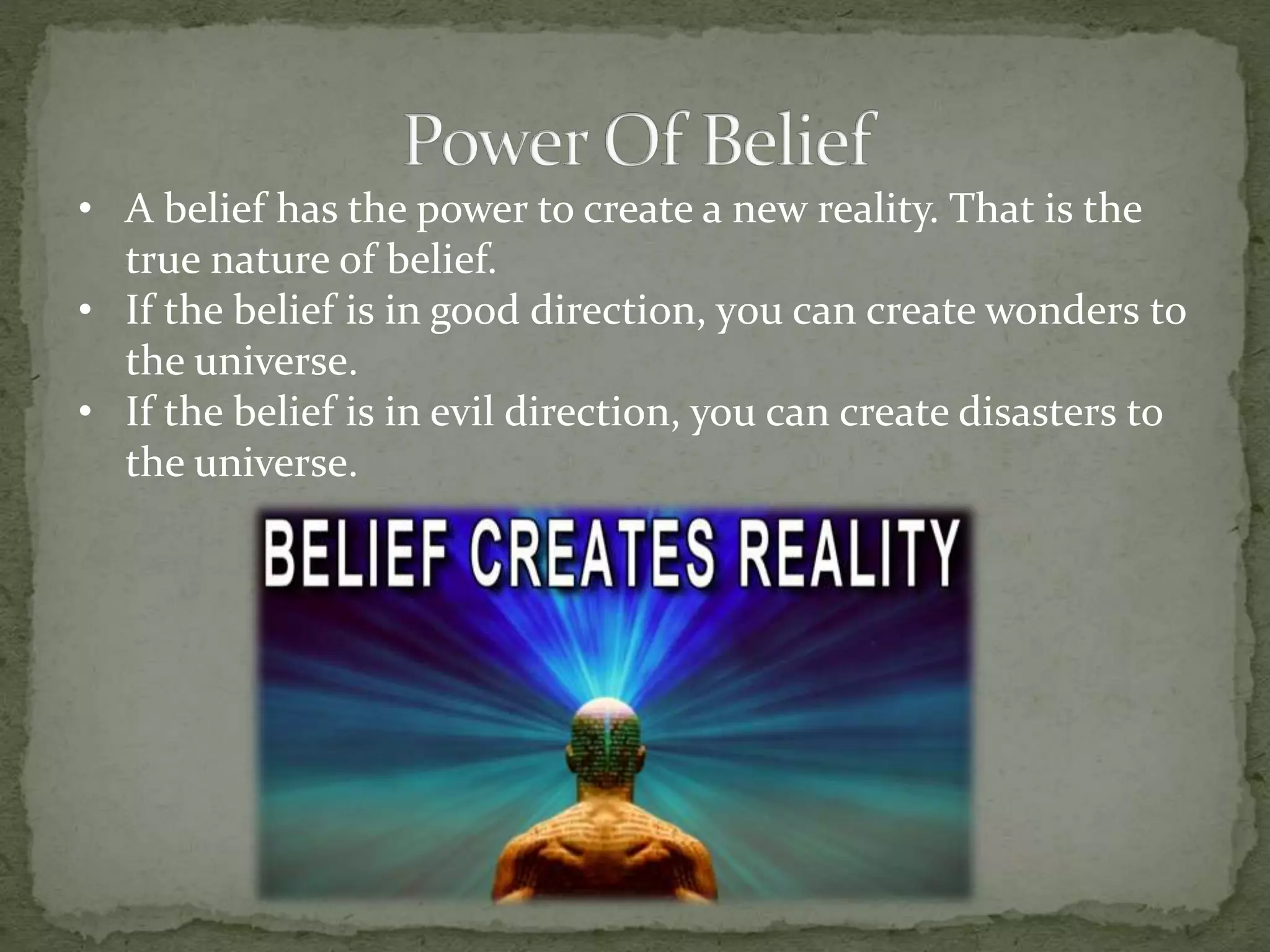 Power Of Belief

• A belief has the power to create a new reality. That is the true nature of belief.
• If the belief is in good direction, you can create wonders to the universe.
• If the belief is in evil direction, you can create disasters to the universe.

BELIEF CREATES REALITY